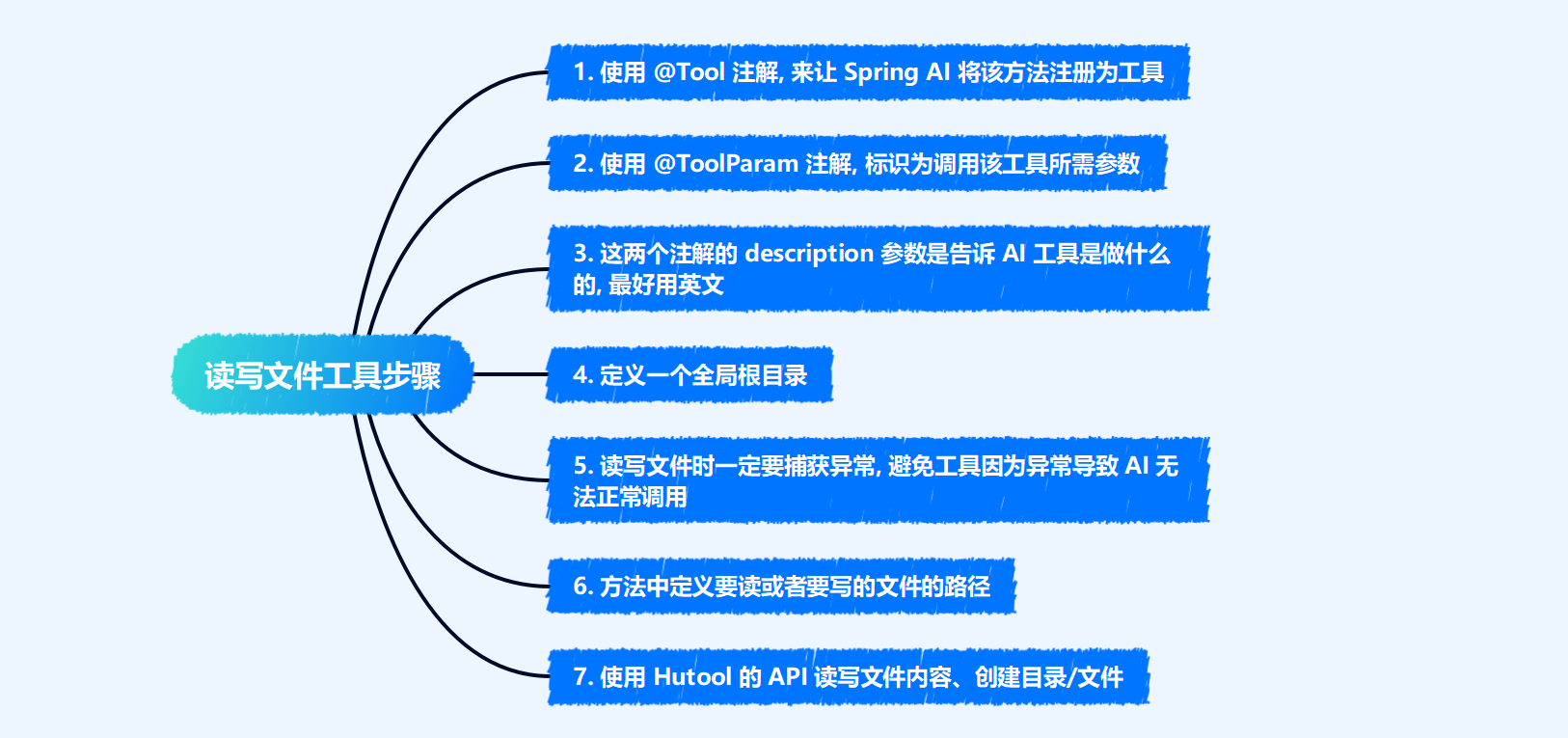 读写文件工具步骤

1. 使用 @Tool 注解, 来让 Spring AI 将该方法注册为工具

2. 使用 @ToolParam 注解, 标识为调用该工具所需参数

3. 这两个注解的 description 参数是告诉 AI 工具是做什么的, 最好用英文

4. 定义一个全局根目录

5. 读写文件时一定要捕获异常, 避免工具因为异常导致 AI 无法正常调用

6. 方法中定义要读或者要写的文件的路径

7. 使用 Hutool 的 API 读写文件内容、创建目录/文件